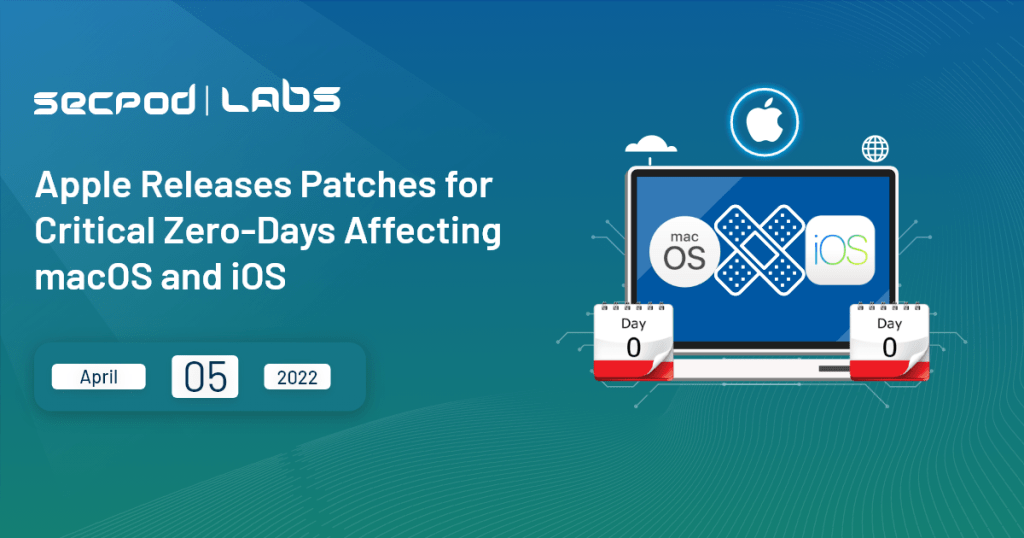 SECPOD | LABS

Apple Releases Patches for Critical Zero-Days Affecting macOS and iOS

April 05 2022

mac OS

iOS

Day 0

Day 0